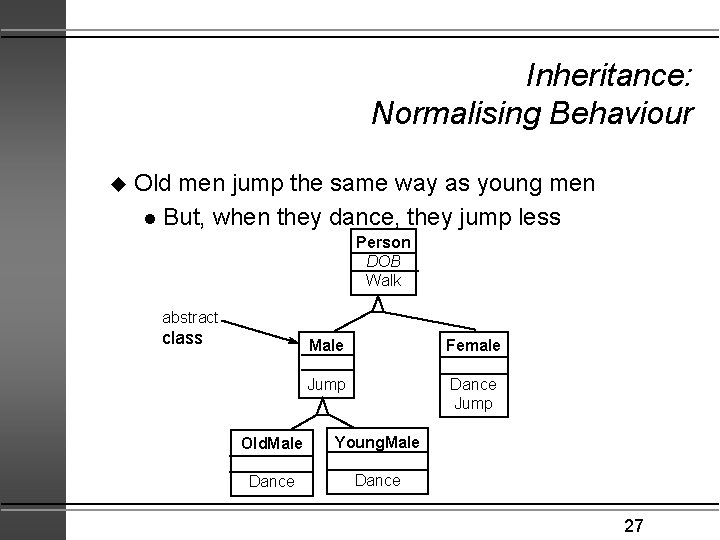 Inheritance:
Normalising Behaviour

◆ Old men jump the same way as young men
● But, when they dance, they jump less

Person
DOB
Walk

abstract
class

Male
Jump

Female
Dance
Jump

OldMale
Dance

YoungMale
Dance

27